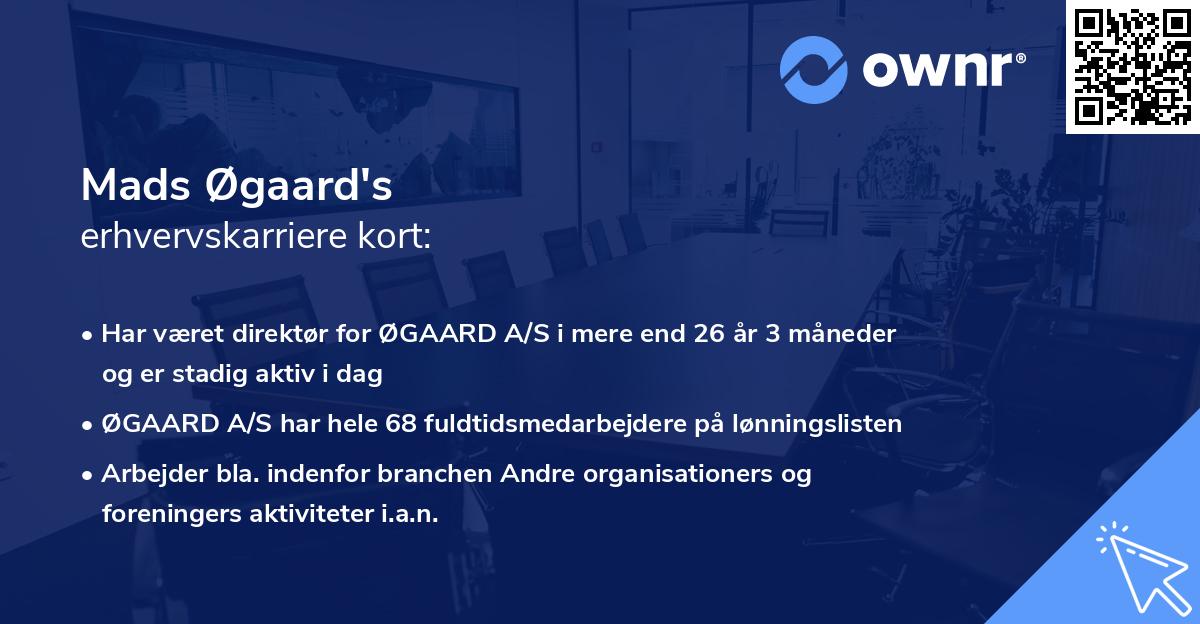 ownr®

Mads Øgaard's
erhvervskarriere kort:

• Har været direktør for ØGAARD A/S i mere end 26 år 3 måneder og er stadig aktiv i dag

• ØGAARD A/S har hele 68 fuldtidsmedarbejdere på lønningslisten

• Arbejder bla. indenfor branchen Andre organisationers og foreningers aktiviteter i.a.n.